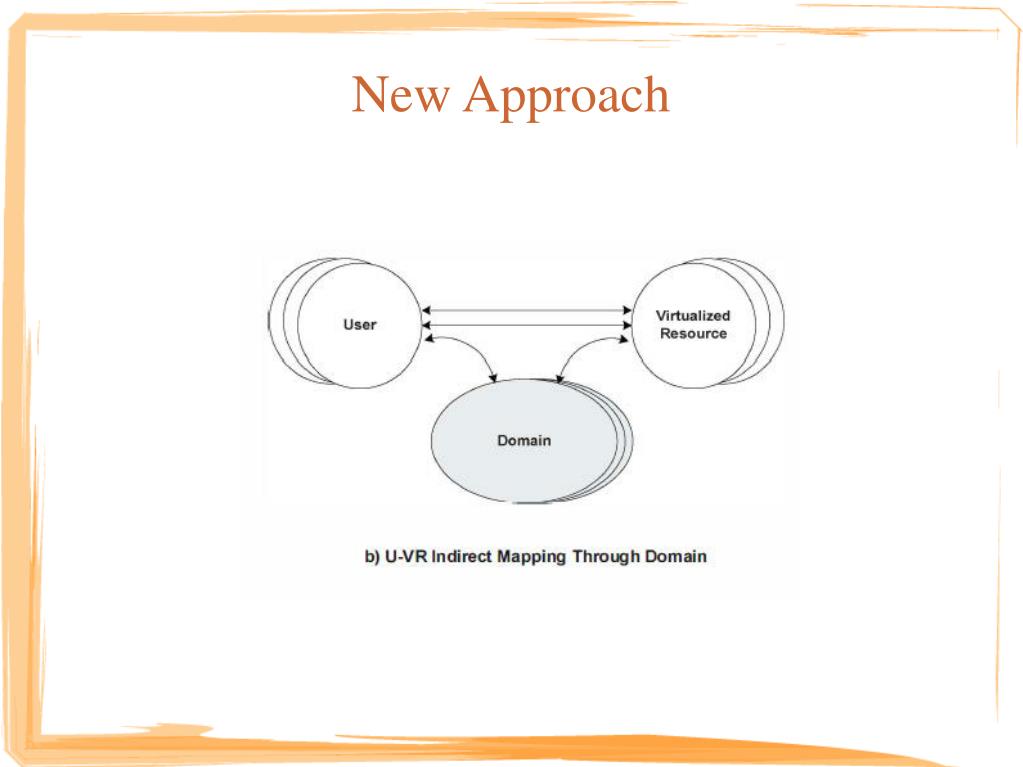 New Approach

User

Virtualized Resource

Domain

b) U-VR Indirect Mapping Through Domain